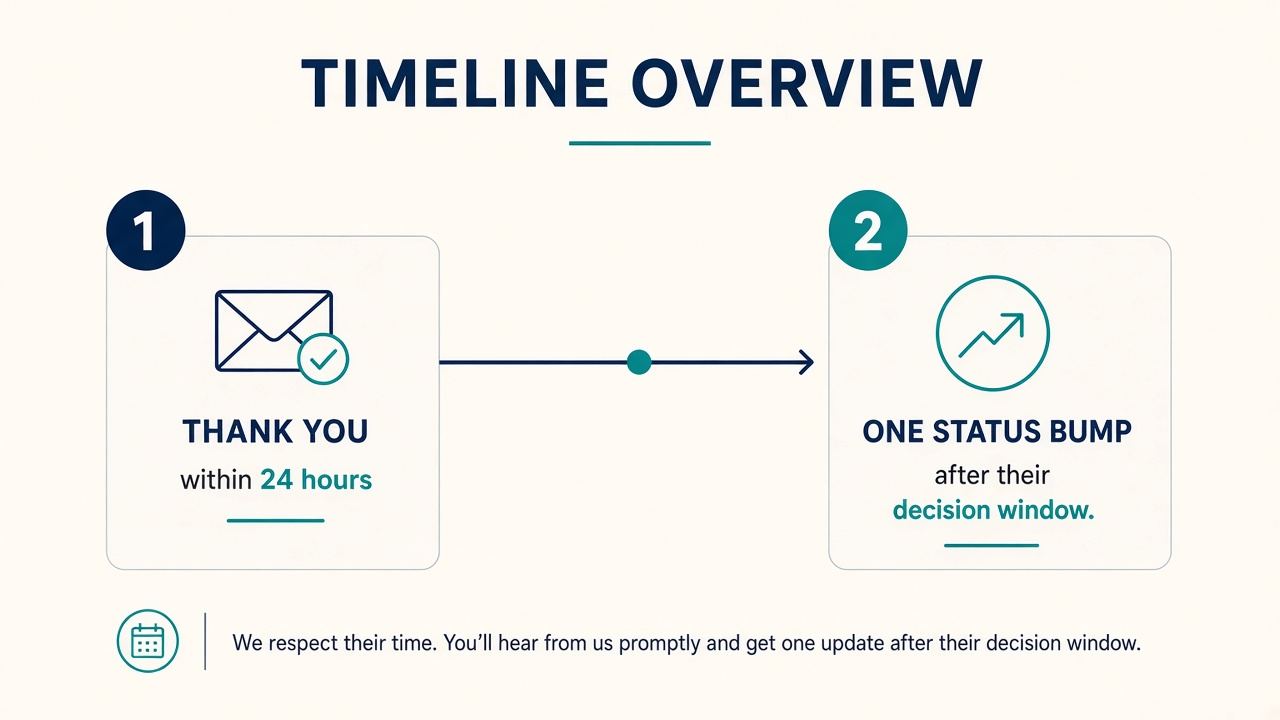 TIMELINE OVERVIEW

1

THANK YOU
within 24 hours

2

ONE STATUS BUMP
after their
decision window.

We respect their time. You'll hear from us promptly and get one update after their decision window.